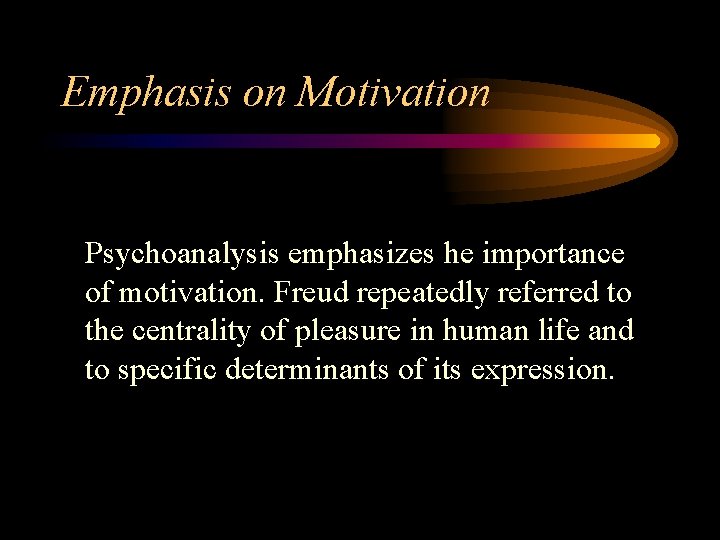 Emphasis on Motivation

Psychoanalysis emphasizes he importance of motivation. Freud repeatedly referred to the centrality of pleasure in human life and to specific determinants of its expression.